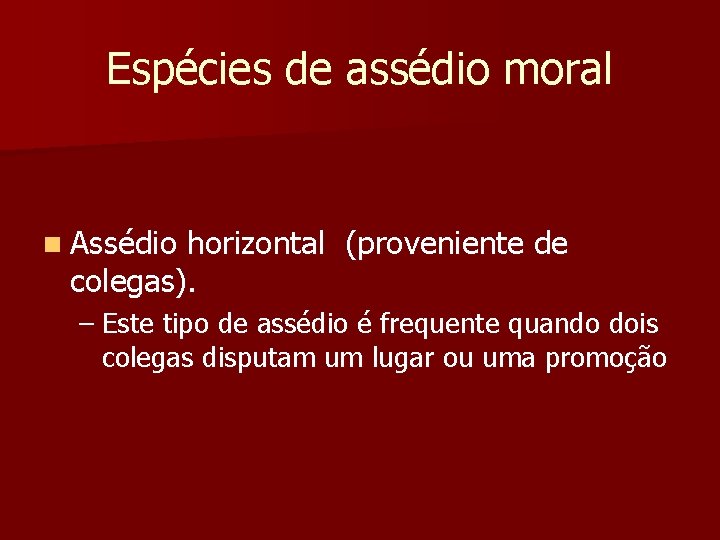 Espécies de assédio moral

Assédio horizontal (proveniente de colegas).

– Este tipo de assédio é frequente quando dois colegas disputam um lugar ou uma promoção